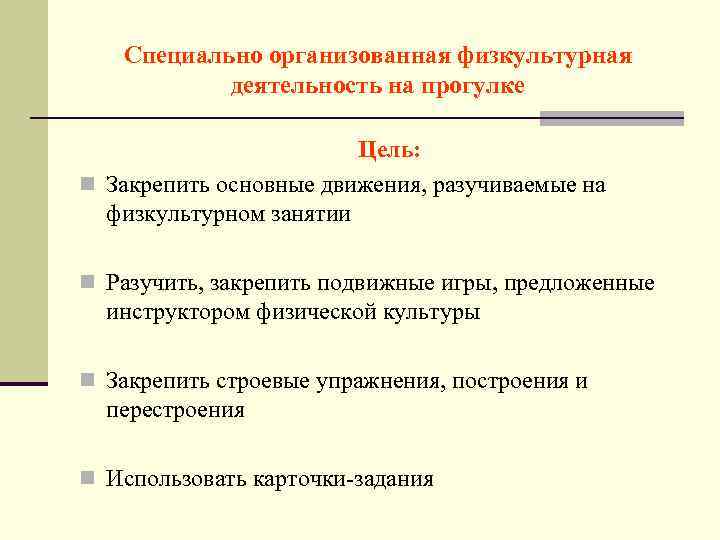 Специально организованная физкультурная деятельность на прогулке

Цель:

Закрепить основные движения, разучиваемые на физкультурном занятии

Разучить, закрепить подвижные игры, предложенные инструктором физической культуры

Закрепить строевые упражнения, построения и перестроения

Использовать карточки-задания